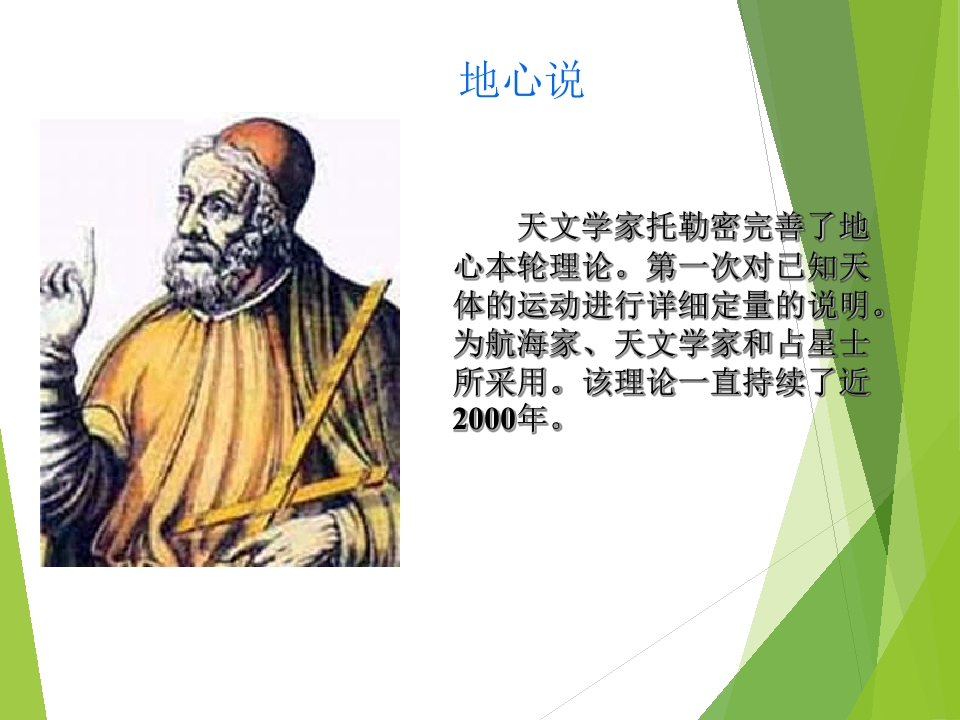 地心说

天文学家托勒密完善了地心本轮理论。第一次对已知天体的运动进行详细定量的说明。为航海家、天文学家和占星士所采用。该理论一直持续了近2000年。